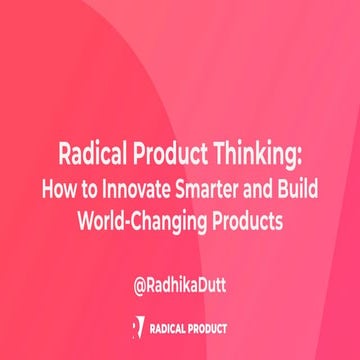 Radical Product Thinking:
How to Innovate Smarter and Build World-Changing Products

@RadhikaDutt

RADICAL PRODUCT